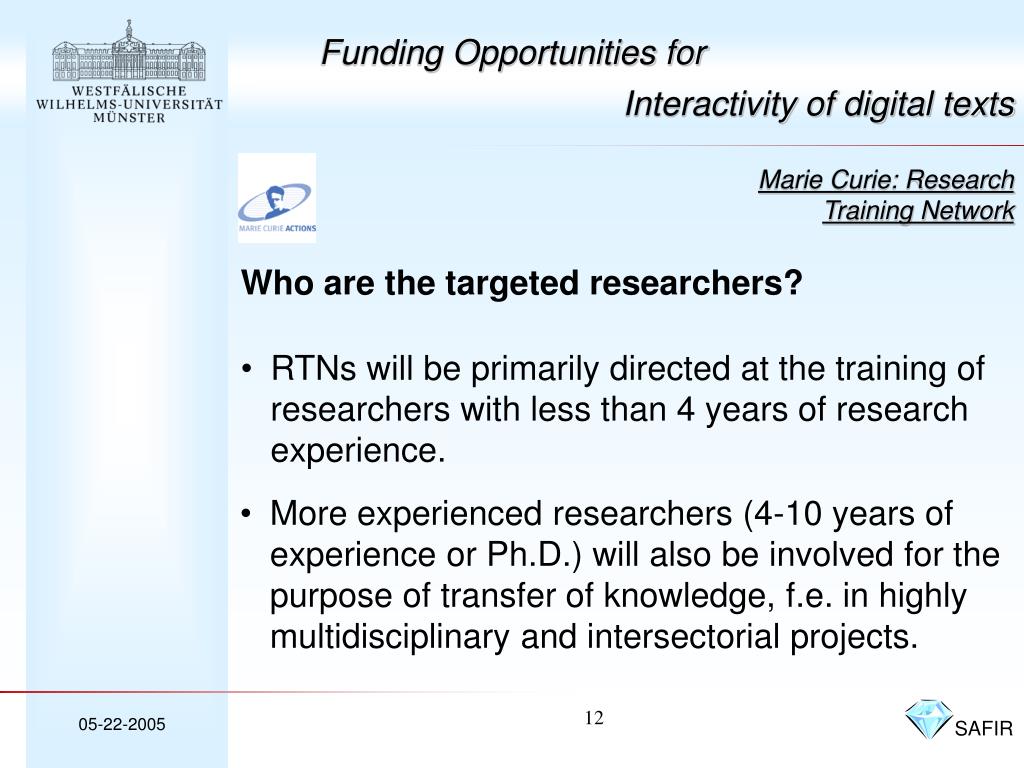 WESTFÄLISCHE
WILHELMS-UNIVERSITÄT
MÜNSTER

Funding Opportunities for
Interactivity of digital texts

MARIE CURIE ACTIONS

Marie Curie: Research
Training Network

Who are the targeted researchers?

• RTNs will be primarily directed at the training of researchers with less than 4 years of research experience.

• More experienced researchers (4-10 years of experience or Ph.D.) will also be involved for the purpose of transfer of knowledge, f.e. in highly multidisciplinary and intersectorial projects.

05-22-2005

12

SAFIR